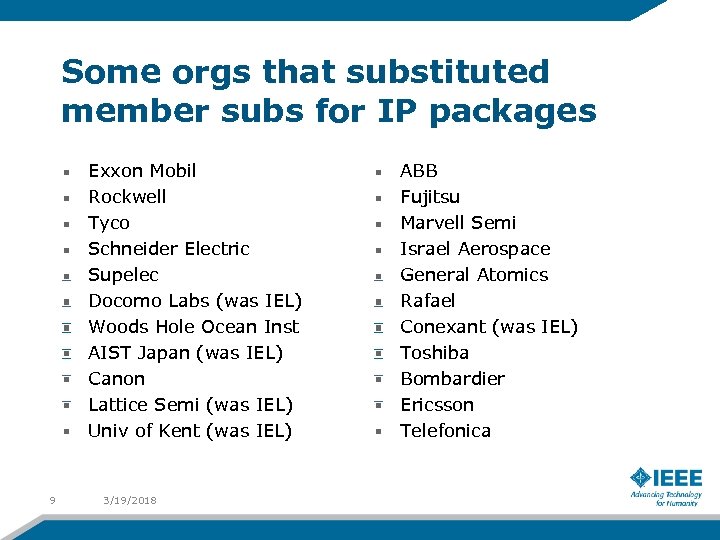 Some orgs that substituted member subs for IP packages

- Exxon Mobil
- Rockwell
- Tyco
- Schneider Electric
- Supelec
- Docomo Labs (was IEL)
- Woods Hole Ocean Inst
- AIST Japan (was IEL)
- Canon
- Lattice Semi (was IEL)
- Univ of Kent (was IEL)

- ABB
- Fujitsu
- Marvell Semi
- Israel Aerospace
- General Atomics
- Rafael
- Conexant (was IEL)
- Toshiba
- Bombardier
- Ericsson
- Telefonica

9

3/19/2018

IEEE
Advancing Technology for Humanity